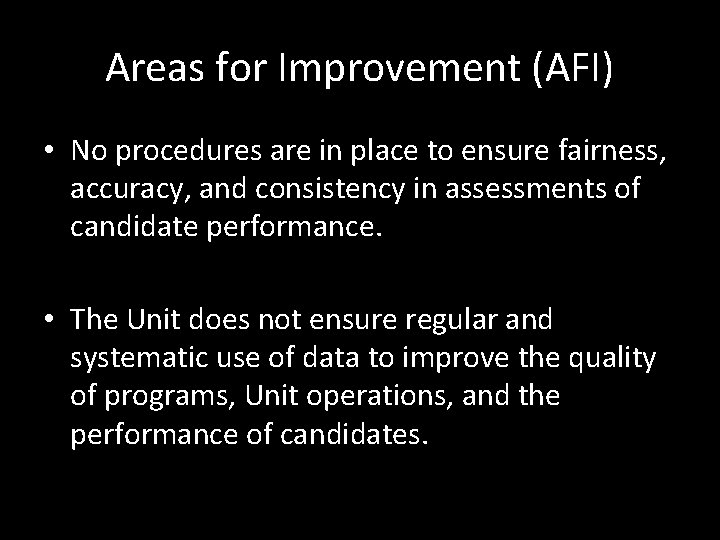 Areas for Improvement (AFI)

• No procedures are in place to ensure fairness, accuracy, and consistency in assessments of candidate performance.

• The Unit does not ensure regular and systematic use of data to improve the quality of programs, Unit operations, and the performance of candidates.